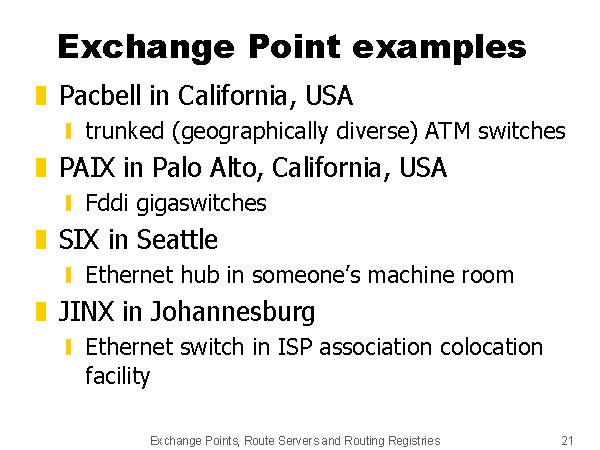 Exchange Point examples

Pacbell in California, USA

trunked (geographically diverse) ATM switches

PAIX in Palo Alto, California, USA

Fddi gigaswitches

SIX in Seattle

Ethernet hub in someone's machine room

JINX in Johannesburg

Ethernet switch in ISP association colocation facility

Exchange Points, Route Servers and Routing Registries 21